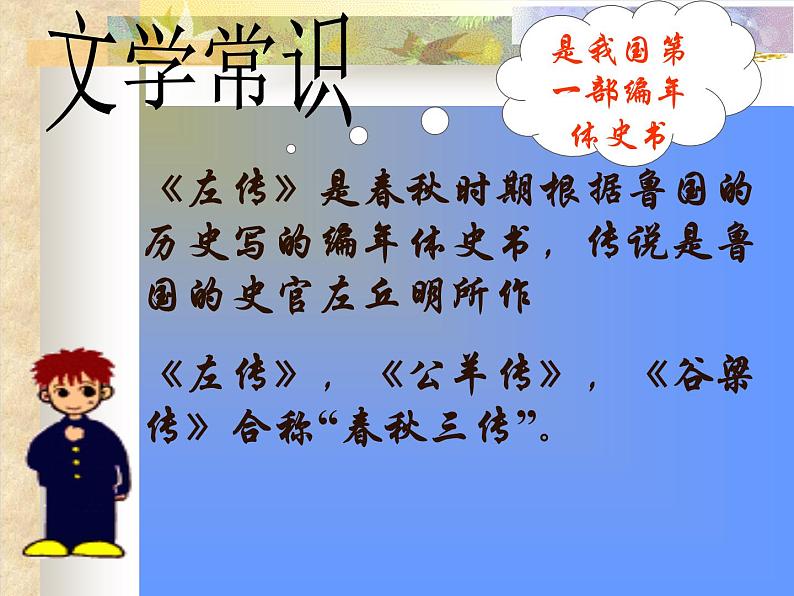 文学常识

是我国第一部编年体史书

《左传》是春秋时期根据鲁国的历史写的编年体史书，传说是鲁国的史官左丘明所作

《左传》，《公羊传》，《谷梁传》合称“春秋三传”。